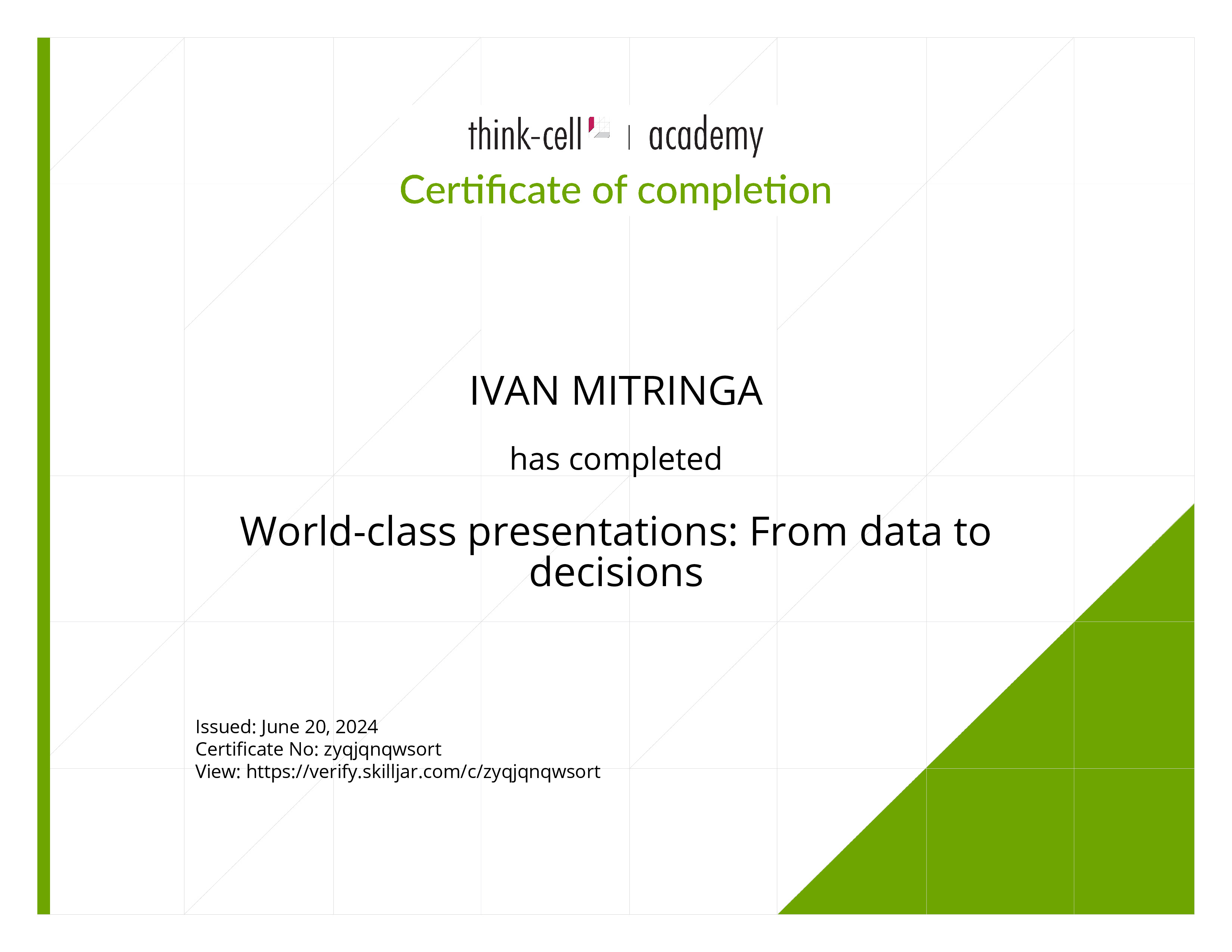 think-cell | academy

Certificate of completion

IVAN MITRINGA

has completed

World-class presentations: From data to decisions

Issued: June 20, 2024
Certificate No: zyqjqnqwsort
View: https://verify.skilljar.com/c/zyqjqnqwsort